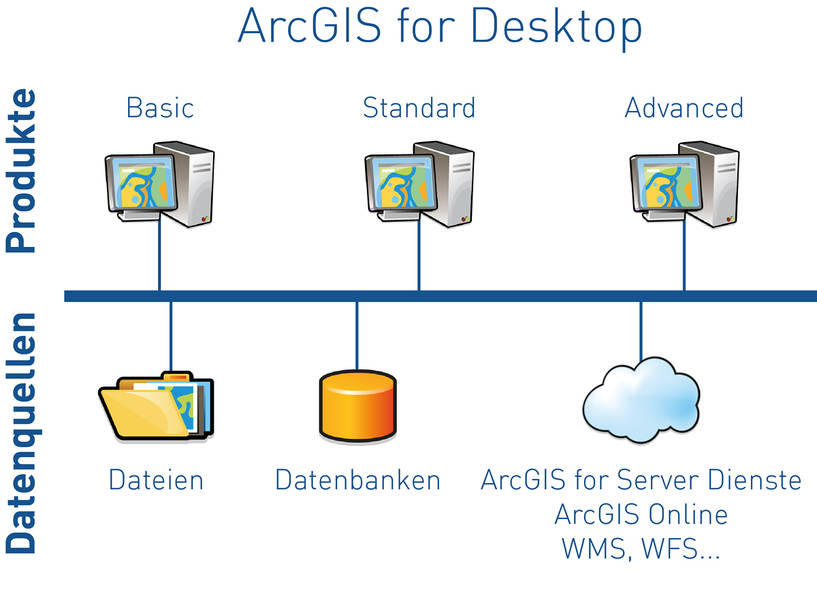 ArcGIS for Desktop

Produkte

Basic

Standard

Advanced

Datenquellen

Dateien

Datenbanken

ArcGIS for Server Dienste
ArcGIS Online
WMS, WFS...